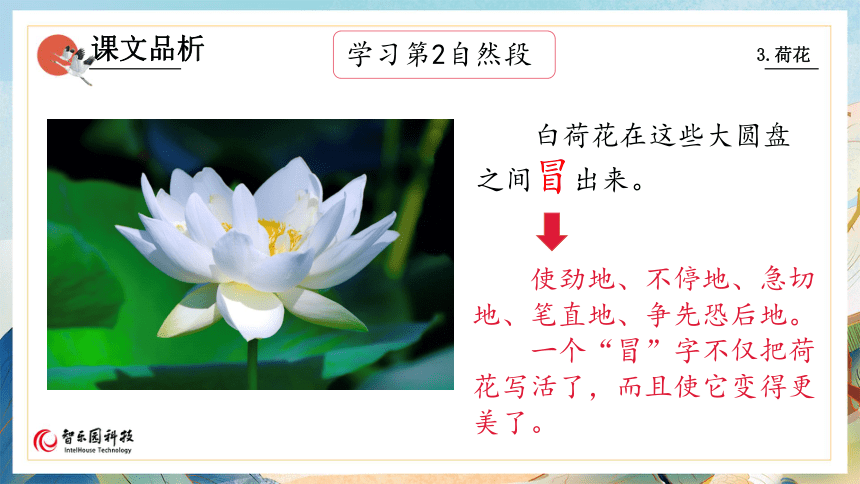 课文品析

学习第2自然段

3.荷花

白荷花在这些大圆盘之间冒出来。

使劲地、不停地、急切地、笔直地、争先恐后地。

一个“冒”字不仅把荷花写活了，而且使它变得更美了。

智乐园科技
IntelHouse Technology